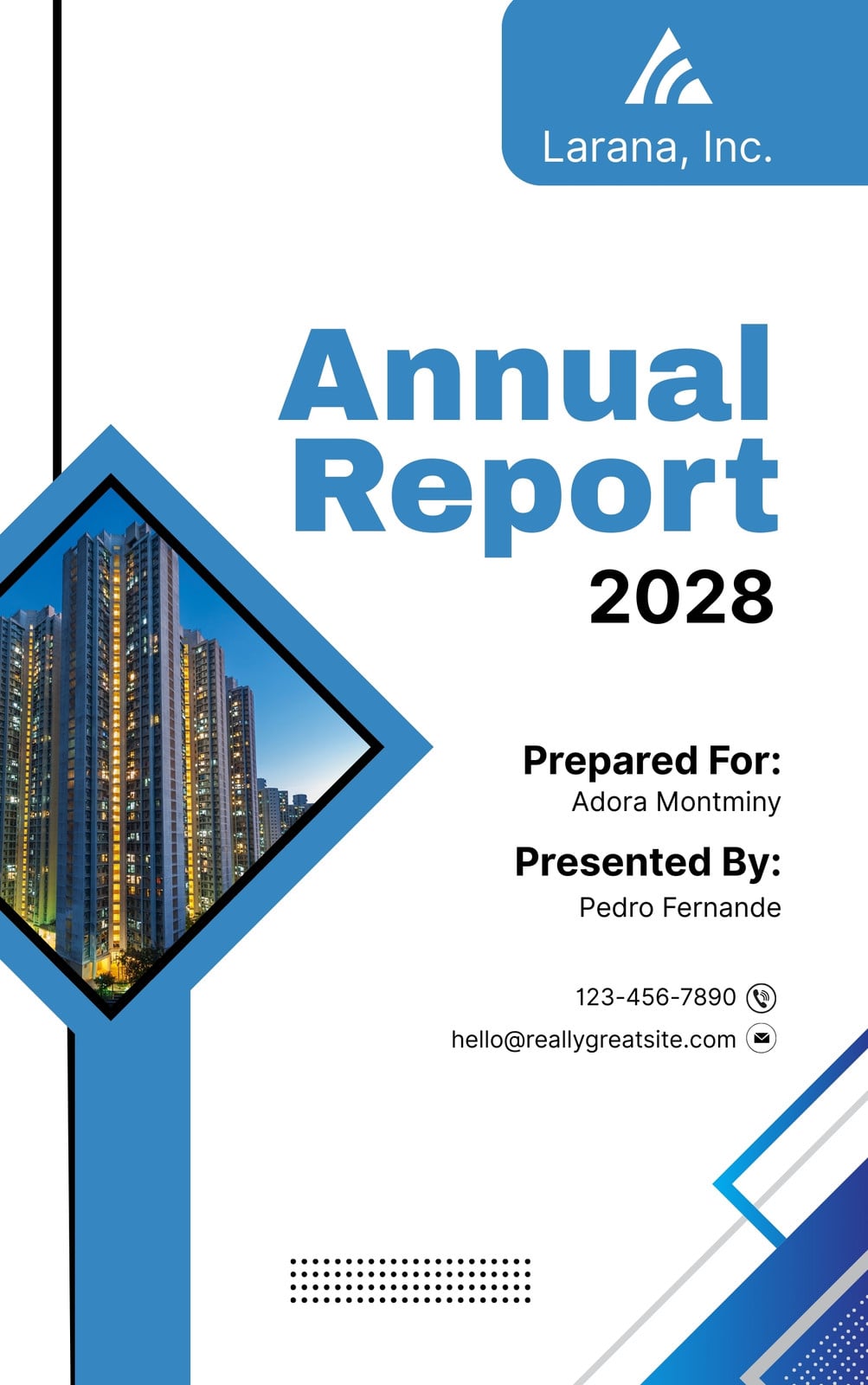 Larana, Inc.

Annual Report
2028

Prepared For:
Adora Montminy

Presented By:
Pedro Fernande

123-456-7890
hello@reallygreatsite.com